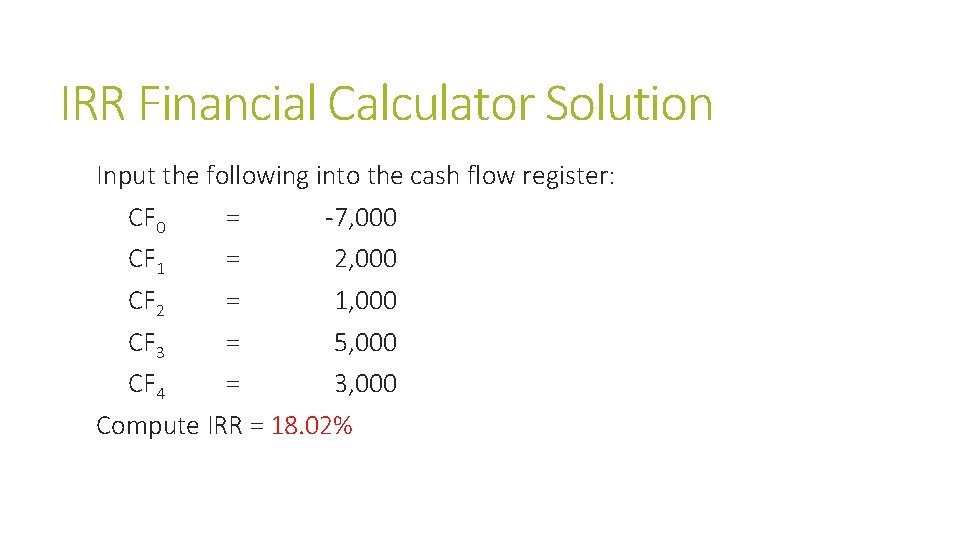 IRR Financial Calculator Solution

Input the following into the cash flow register:

$CF_0$ = -7,000

$CF_1$ = 2,000

$CF_2$ = 1,000

$CF_3$ = 5,000

$CF_4$ = 3,000

Compute IRR = 18.02%